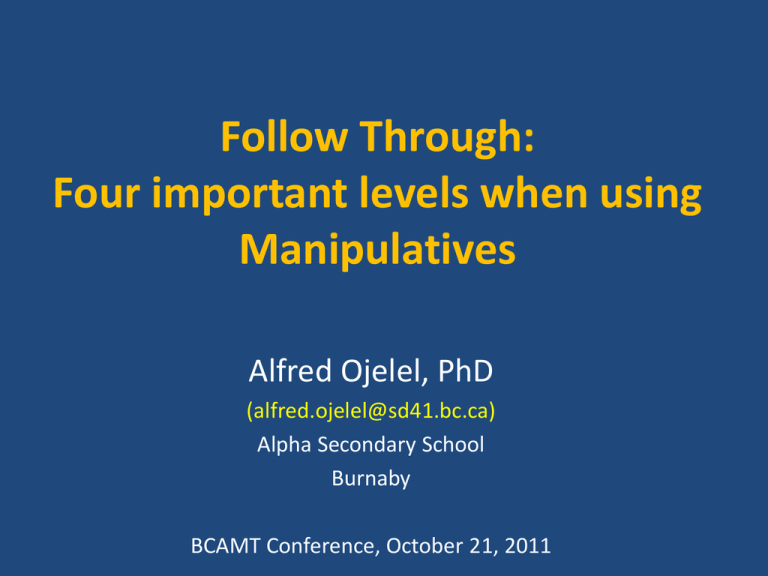 Follow Through:
Four important levels when using Manipulatives

Alfred Ojelel, PhD
(alfred.ojelel@sd41.bc.ca)
Alpha Secondary School
Burnaby

BCAMT Conference, October 21, 2011